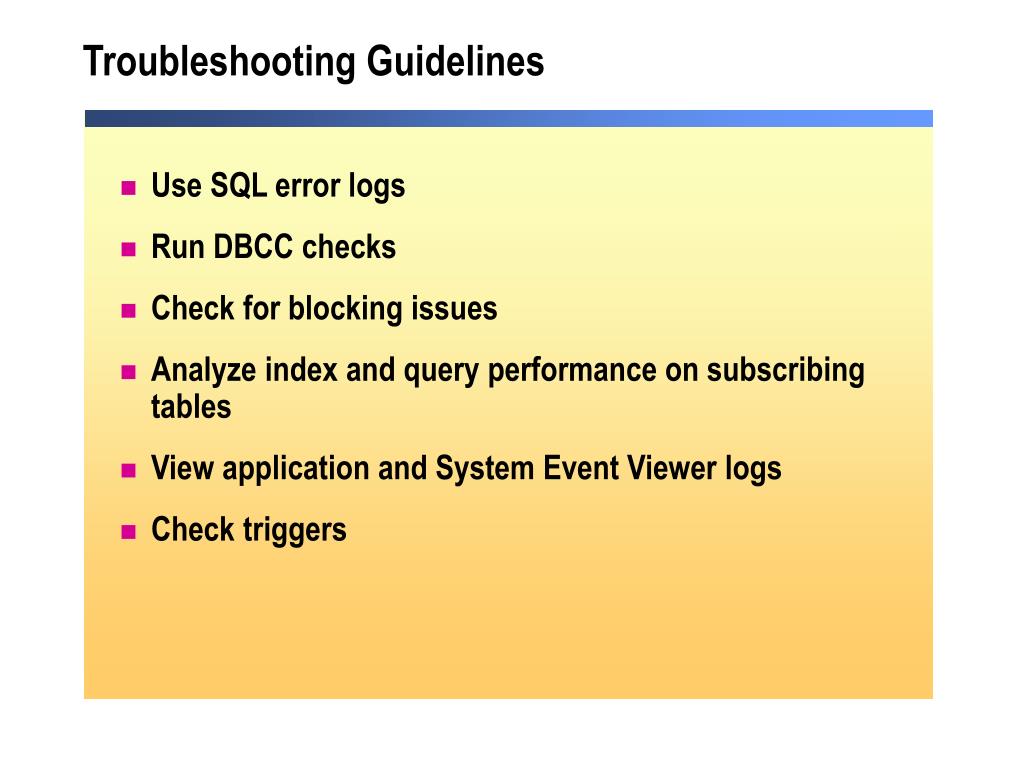 Troubleshooting Guidelines

- Use SQL error logs
- Run DBCC checks
- Check for blocking issues
- Analyze index and query performance on subscribing tables
- View application and System Event Viewer logs
- Check triggers